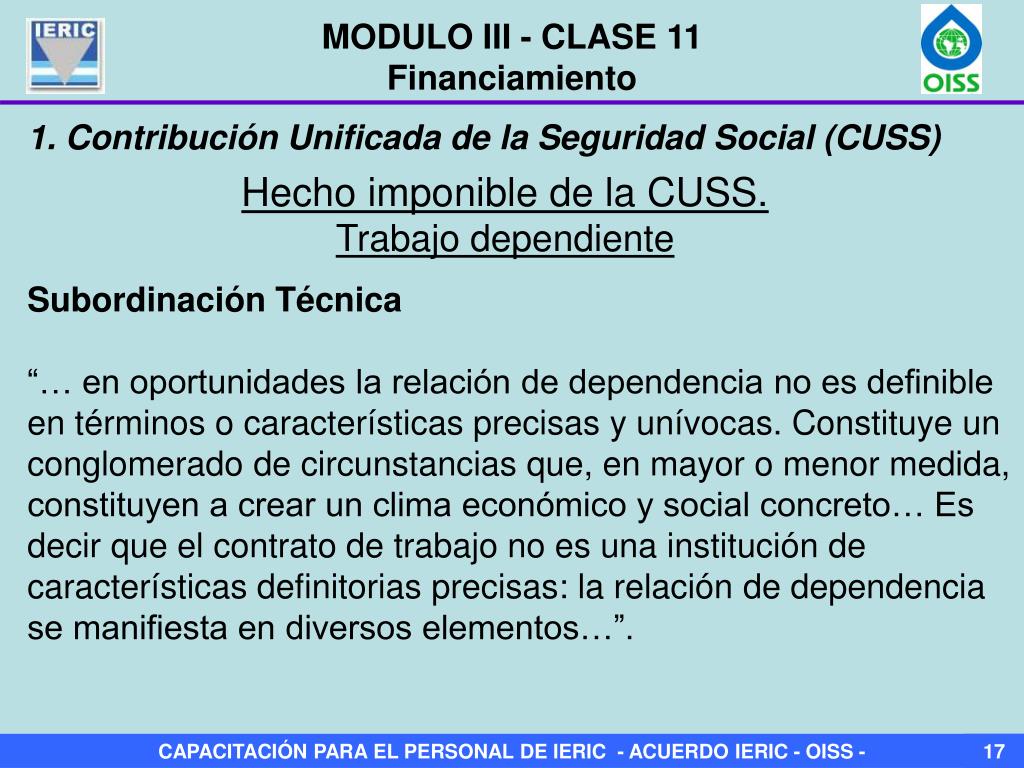 IERIC

MODULO III - CLASE 11
Financiamiento

OISS

1. Contribución Unificada de la Seguridad Social (CUSS)

Hecho imponible de la CUSS.
Trabajo dependiente

Subordinación Técnica

“… en oportunidades la relación de dependencia no es definible en términos o características precisas y unívocas. Constituye un conglomerado de circunstancias que, en mayor o menor medida, constituyen a crear un clima económico y social concreto… Es decir que el contrato de trabajo no es una institución de características definitorias precisas: la relación de dependencia se manifiesta en diversos elementos…”.

CAPACITACIÓN PARA EL PERSONAL DE IERIC - ACUERDO IERIC - OISS -

17